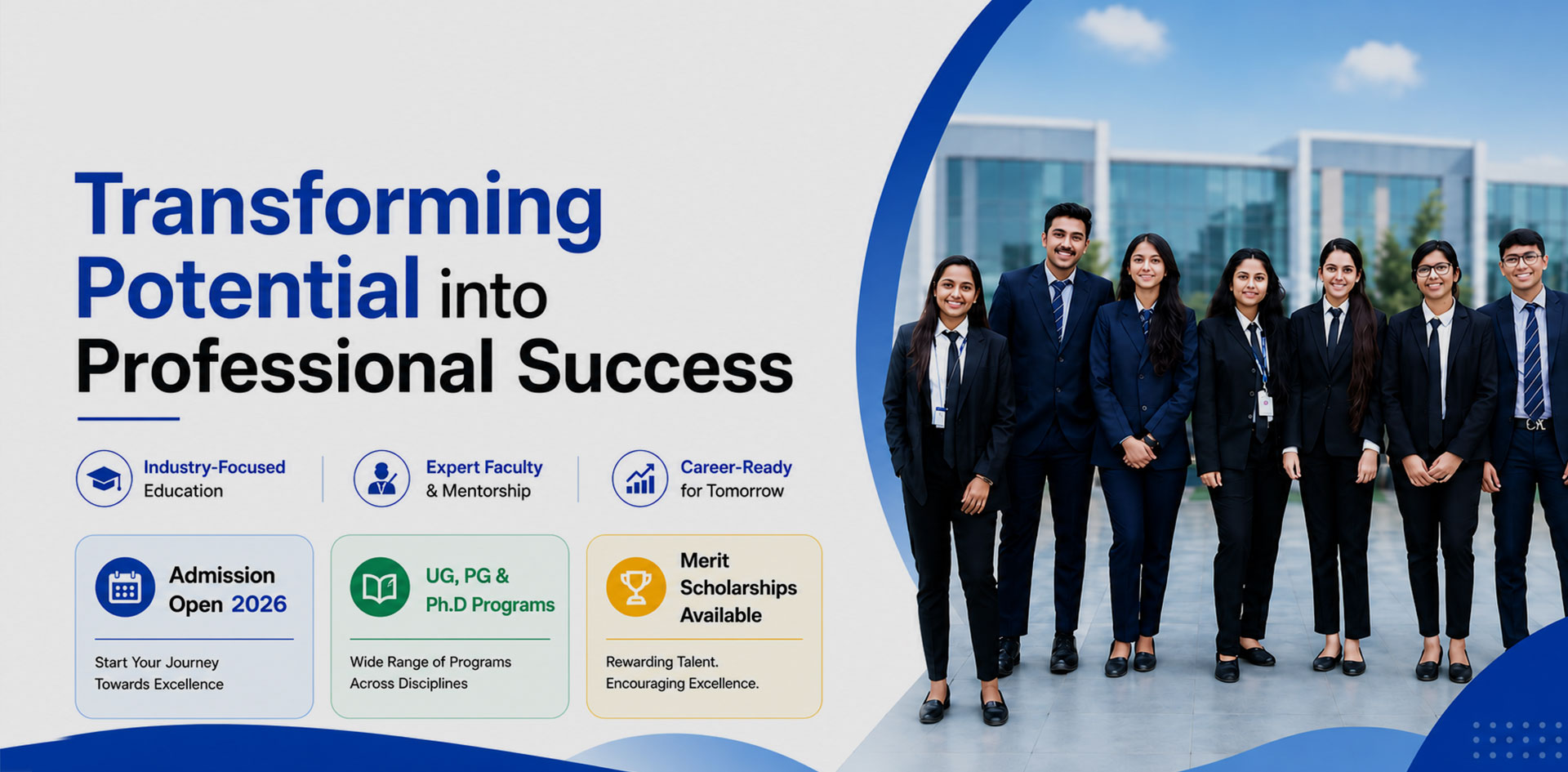 Transforming Potential into Professional Success

Industry-Focused Education

Expert Faculty & Mentorship

Career-Ready for Tomorrow

Admission Open 2026

Start Your Journey Towards Excellence

UG, PG & Ph.D Programs

Wide Range of Programs Across Disciplines

Merit Scholarships Available

Rewarding Talent. Encouraging Excellence.